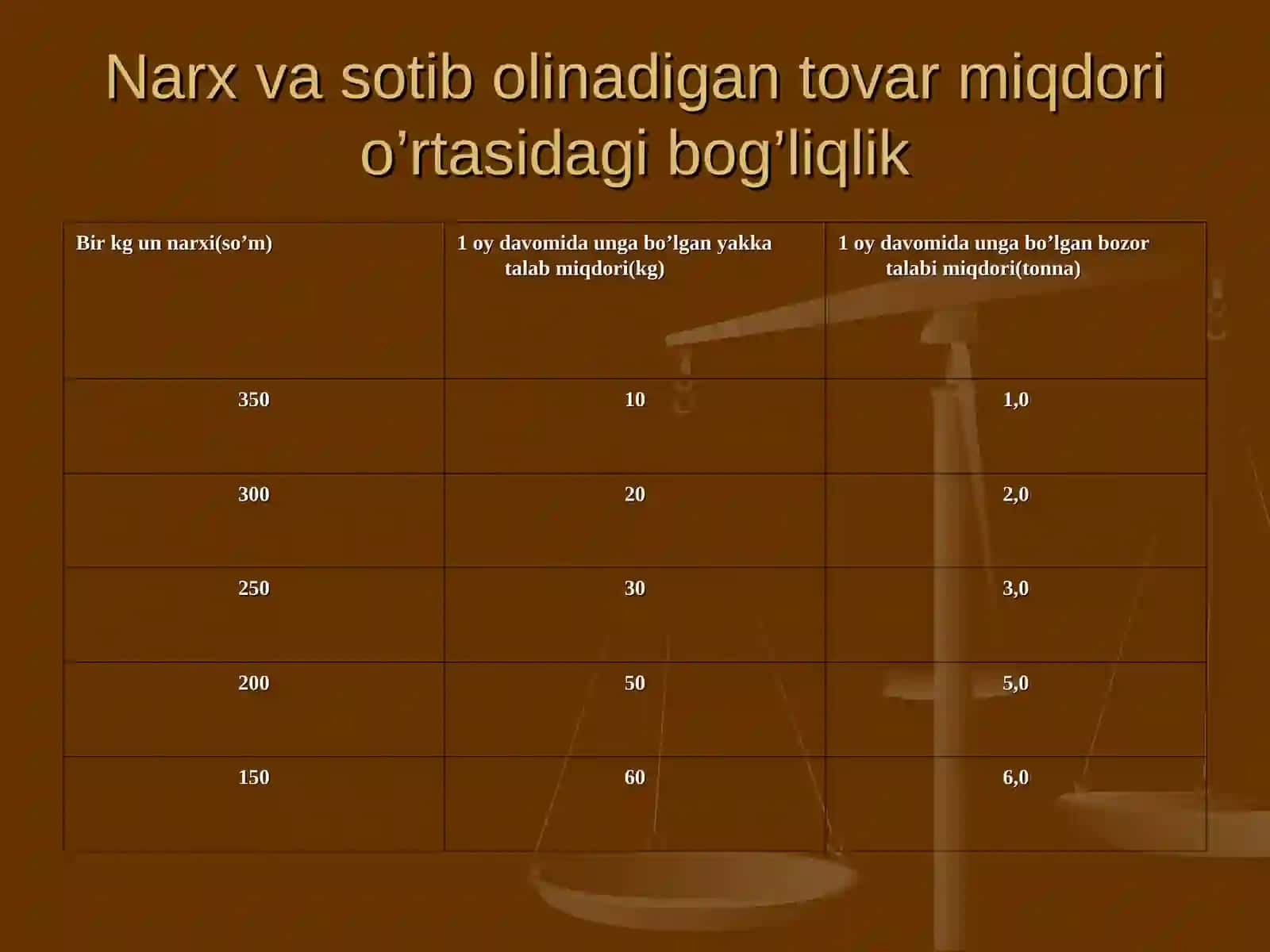 Narx va sotib olinadigan tovar miqdori o’rtasidagi bog’liqlik

| Bir kg un narxi(so’m) | 1 oy davomida unga bo’lgan yakka talab miqdori(kg) | 1 oy davomida unga bo’lgan bozor talabi miqdori(tonna) |
|---|---|---|
| 350 | 10 | 1,0 |
| 300 | 20 | 2,0 |
| 250 | 30 | 3,0 |
| 200 | 50 | 5,0 |
| 150 | 60 | 6,0 |